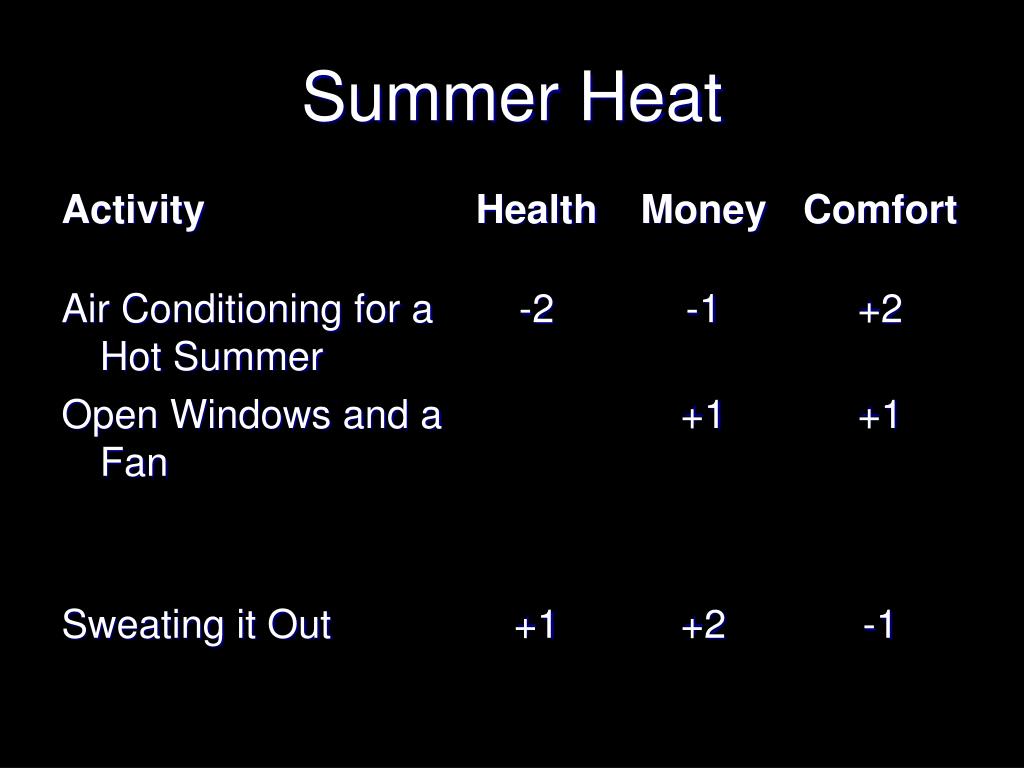 Summer Heat

| Activity | Health | Money | Comfort |
|---|---|---|---|
| Air Conditioning for a Hot Summer | -2 | -1 | +2 |
| Open Windows and a Fan | | +1 | +1 |
| Sweating it Out | +1 | +2 | -1 |